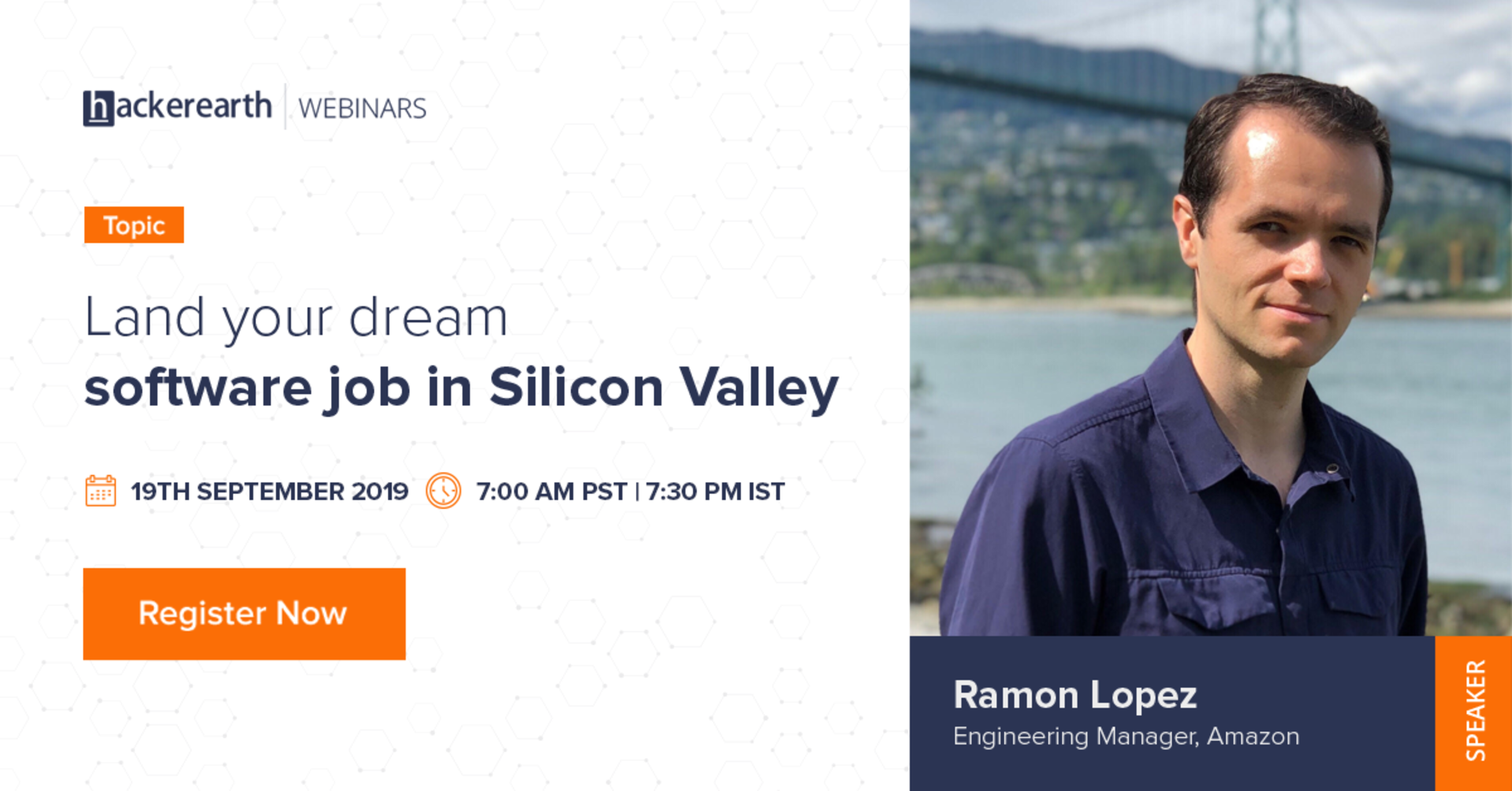 hackerearth | WEBINARS

Topic

Land your dream
software job in Silicon Valley

19TH SEPTEMBER 2019 7:00 AM PST | 7:30 PM IST

Register Now

Ramon Lopez
Engineering Manager, Amazon

SPEAKER